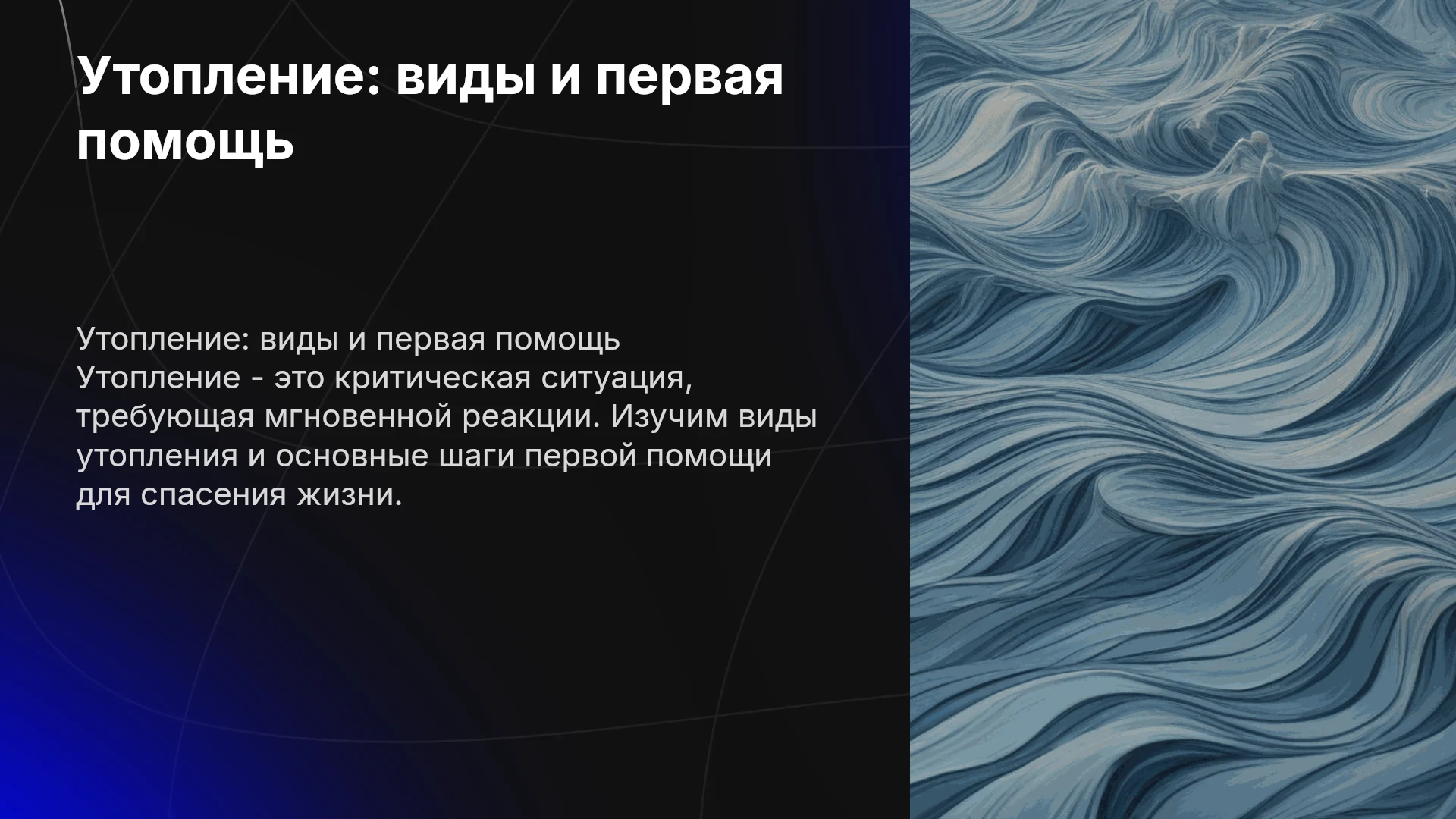 Утопление: виды и первая помощь

Утопление: виды и первая помощь
Утопление - это критическая ситуация, требующая мгновенной реакции. Изучим виды утопления и основные шаги первой помощи для спасения жизни.